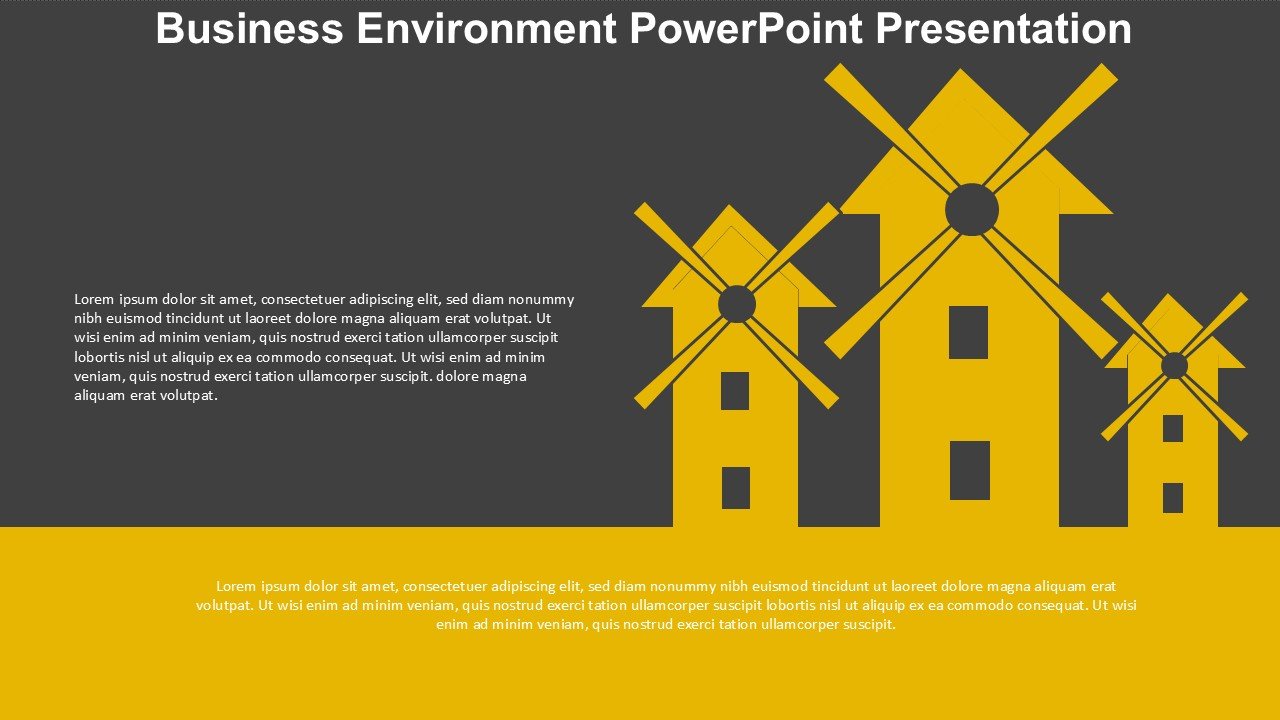 Business Environment PowerPoint Presentation

Lorem ipsum dolor sit amet, consectetuer adipiscing elit, sed diam nonummy nibh euismod tincidunt ut laoreet dolore magna aliquam erat volutpat. Ut wisi enim ad minim veniam, quis nostrud exerci tation ullamcorper suscipit lobortis nisl ut aliquip ex ea commodo consequat. Ut wisi enim ad minim veniam, quis nostrud exerci tation ullamcorper suscipit. dolore magna aliquam erat volutpat.

Lorem ipsum dolor sit amet, consectetuer adipiscing elit, sed diam nonummy nibh euismod tincidunt ut laoreet dolore magna aliquam erat volutpat. Ut wisi enim ad minim veniam, quis nostrud exerci tation ullamcorper suscipit lobortis nisl ut aliquip ex ea commodo consequat. Ut wisi enim ad minim veniam, quis nostrud exerci tation ullamcorper suscipit.